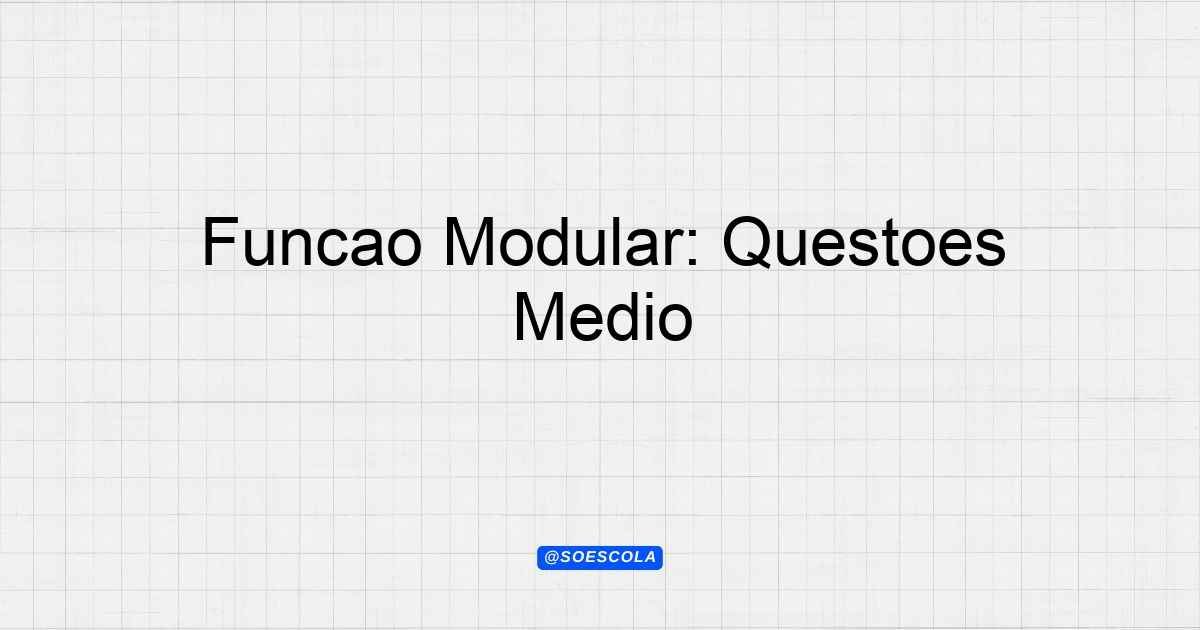 Funcao Modular: Questoes Medio

@SOESCOLA